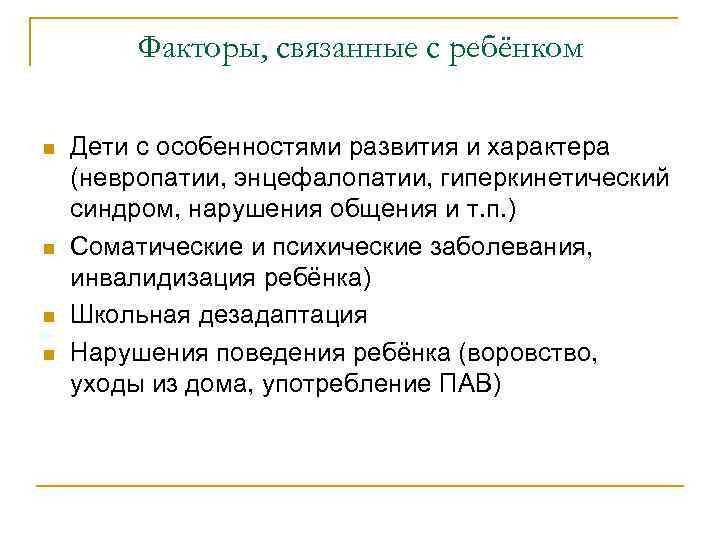 Факторы, связанные с ребёнком

- Дети с особенностями развития и характера (невропатии, энцефалопатии, гиперкинетический синдром, нарушения общения и т.п.)
- Соматические и психические заболевания, инвалидизация ребёнка)
- Школьная дезадаптация
- Нарушения поведения ребёнка (воровство, уходы из дома, употребление ПАВ)